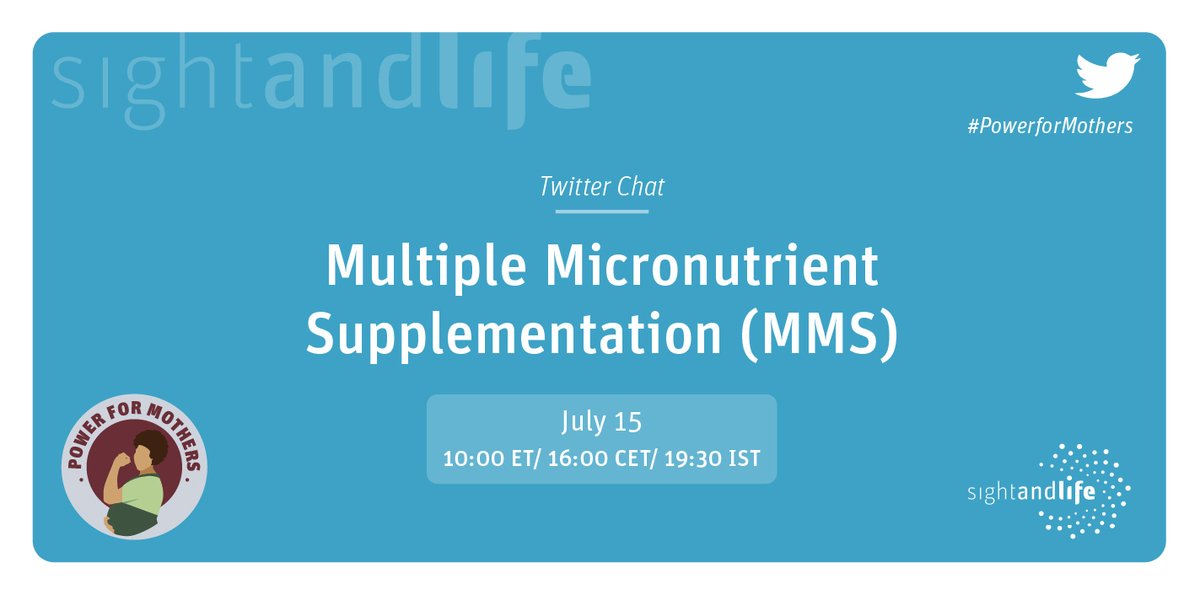 sightandlife

#PowerforMothers

Twitter Chat

Multiple Micronutrient Supplementation (MMS)

July 15
10:00 ET/ 16:00 CET/ 19:30 IST

POWER FOR MOTHERS

sightandlife